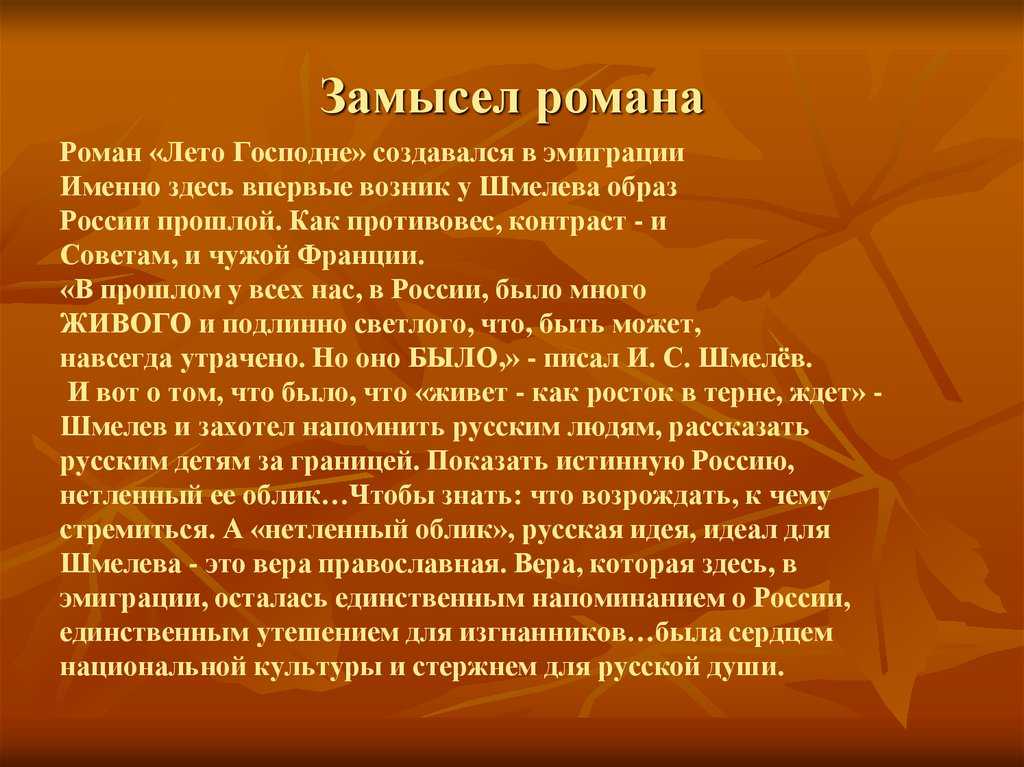 Замысел романа

Роман «Лето Господне» создавался в эмиграции Именно здесь впервые возник у Шмелева образ России прошлой. Как противовес, контраст - и Советам, и чужой Франции.
«В прошлом у всех нас, в России, было много ЖИВОГО и подлинно светлого, что, быть может, навсегда утрачено. Но оно БЫЛО,» - писал И. С. Шмелёв.
И вот о том, что было, что «живет - как росток в терне, ждет» - Шмелев и захотел напомнить русским людям, рассказать русским детям за границей. Показать истинную Россию, нетленный ее облик…Чтобы знать: что возрождать, к чему стремиться. А «нетленный облик», русская идея, идеал для Шмелева - это вера православная. Вера, которая здесь, в эмиграции, осталась единственным напоминанием о России, единственным утешением для изгнанников…была сердцем национальной культуры и стержнем для русской души.